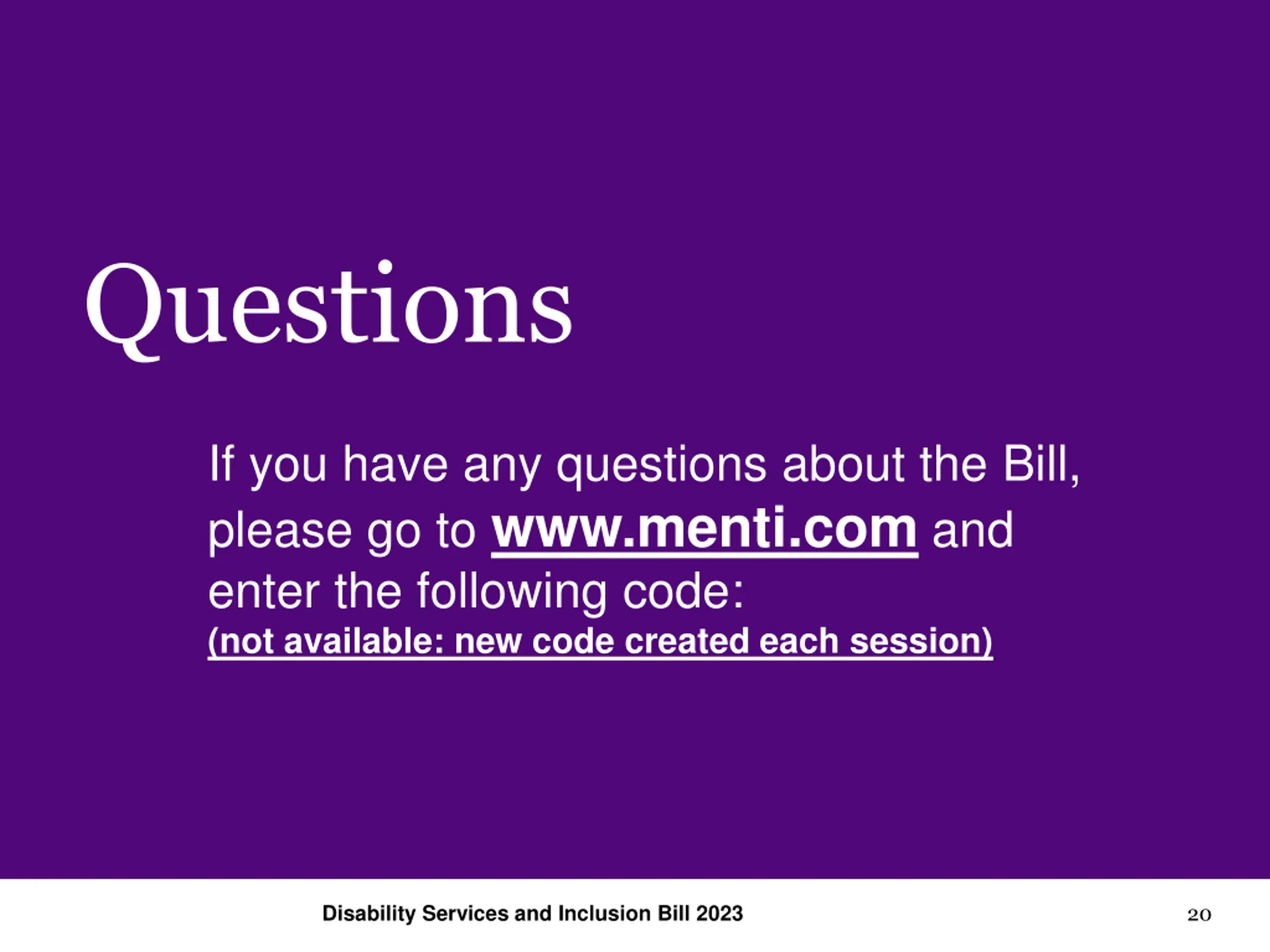 Questions

If you have any questions about the Bill, please go to www.menti.com and enter the following code:
(not available: new code created each session)

Disability Services and Inclusion Bill 2023

20